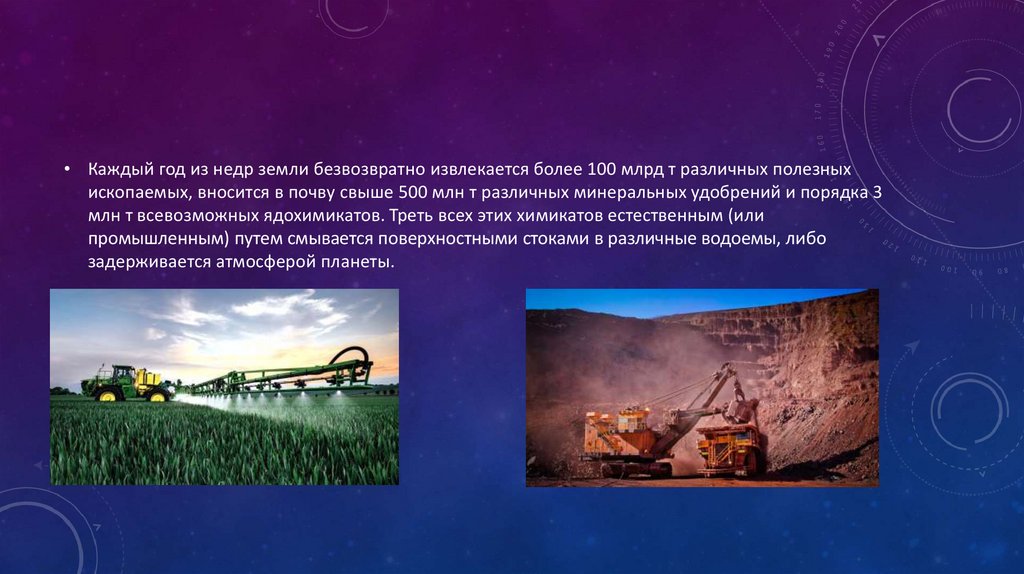 • Каждый год из недр земли безвозвратно извлекается более 100 млрд т различных полезных ископаемых, вносится в почву свыше 500 млн т различных минеральных удобрений и порядка 3 млн т всевозможных ядохимикатов. Треть всех этих химикатов естественным (или промышленным) путем смывается поверхностными стоками в различные водоемы, либо задерживается атмосферой планеты.